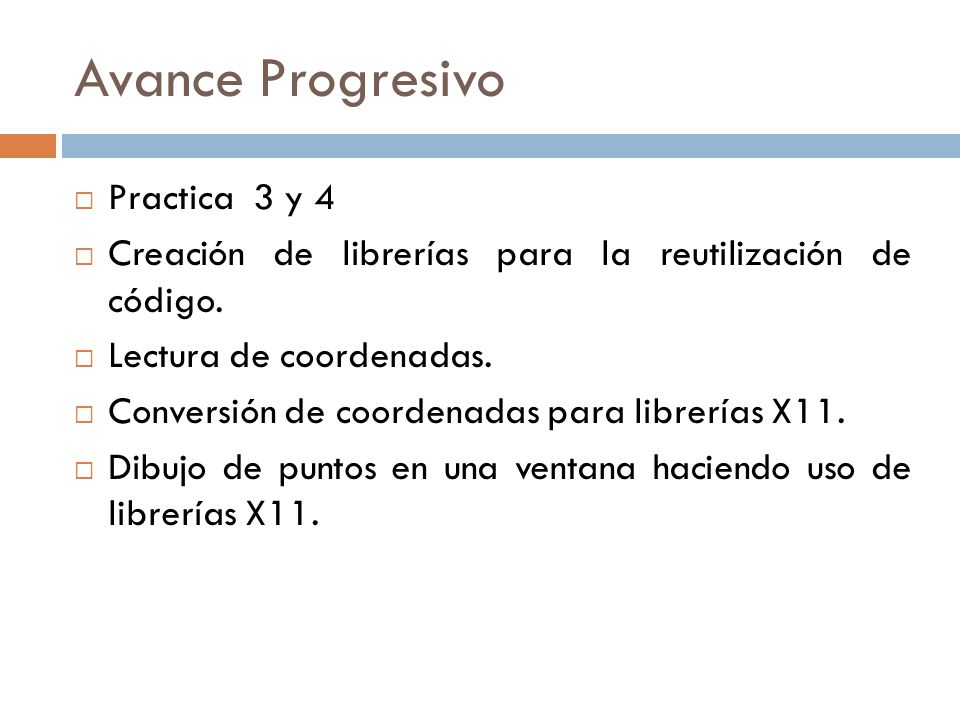 Avance Progresivo

□ Practica 3 y 4

□ Creación de librerías para la reutilización de código.

□ Lectura de coordenadas.

□ Conversión de coordenadas para librerías X11.

□ Dibujo de puntos en una ventana haciendo uso de librerías X11.